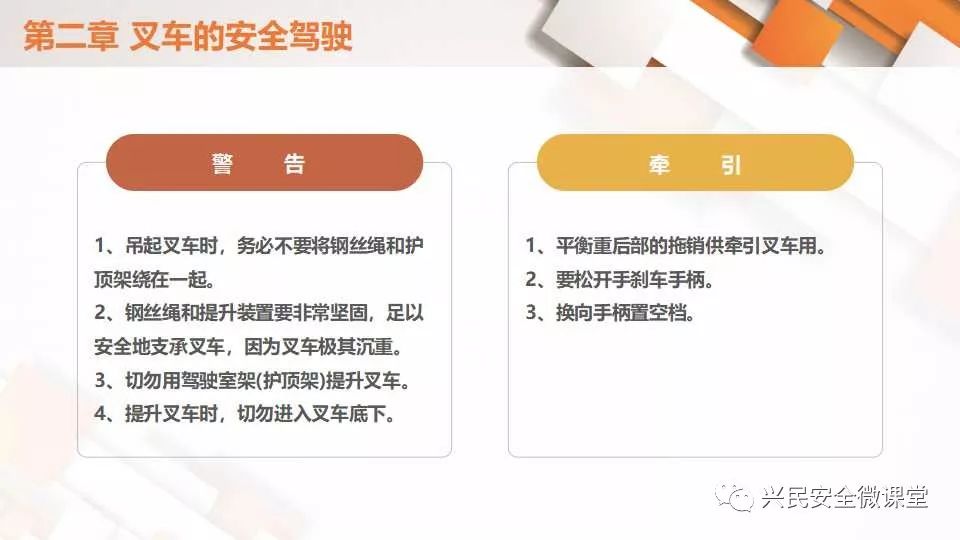 第二章 叉车的安全驾驶

警　告

1、吊起叉车时，务必不要将钢丝绳和护顶架绕在一起。
2、钢丝绳和提升装置要非常坚固，足以安全地支承叉车，因为叉车极其沉重。
3、切勿用驾驶室架(护顶架)提升叉车。
4、提升叉车时，切勿进入叉车底下。

牵　引

1、平衡重后部的拖销供牵引叉车用。
2、要松开手刹车手柄。
3、换向手柄置空档。

兴民安全微课堂